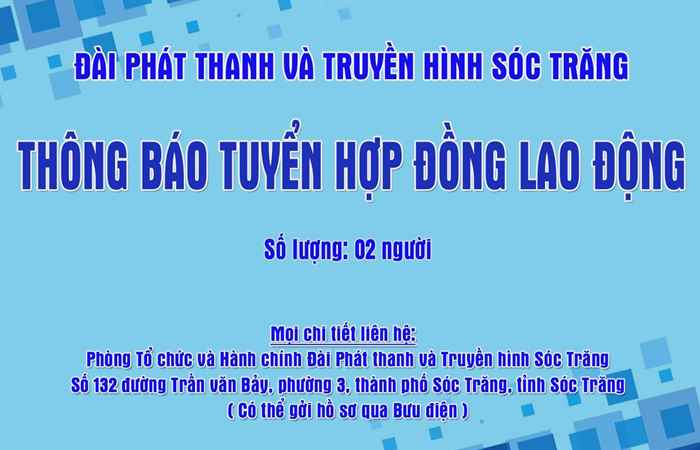 ĐÀI PHÁT THANH VÀ TRUYỀN HÌNH SÓC TRĂNG

THÔNG BÁO TUYỂN HỢP ĐỒNG LAO ĐỘNG

Số lượng: 02 người

Mọi chi tiết liên hệ:
Phòng Tổ chức và Hành chính Đài Phát thanh và Truyền hình Sóc Trăng
Số 132 đường Trần văn Bảy, phường 3, thành phố Sóc Trăng, tỉnh Sóc Trăng
( Có thể gởi hồ sơ qua Bưu điện )